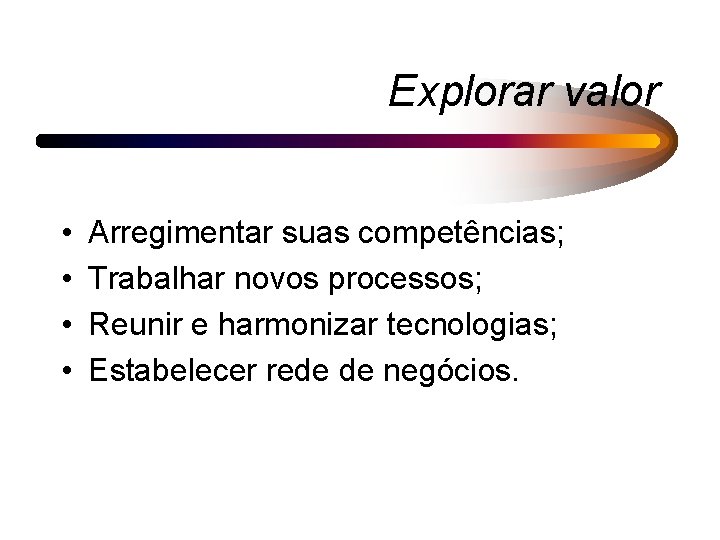 Explorar valor

• Arregimentar suas competências;
• Trabalhar novos processos;
• Reunir e harmonizar tecnologias;
• Estabelecer rede de negócios.